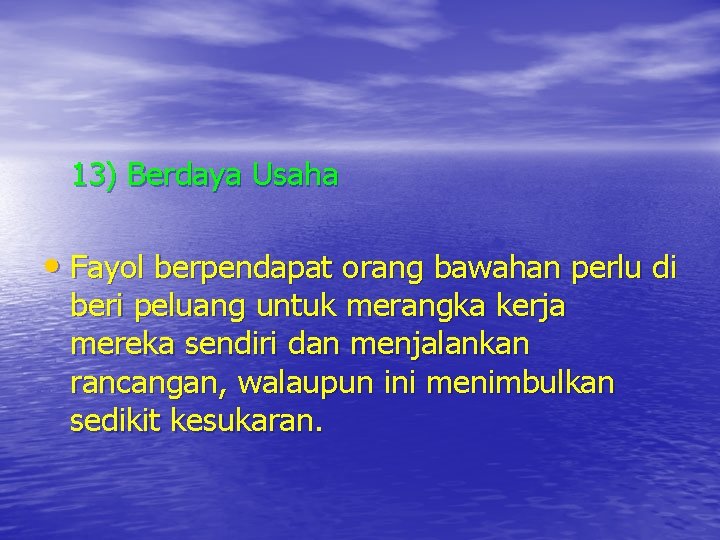 13) Berdaya Usaha

• Fayol berpendapat orang bawahan perlu di beri peluang untuk merangka kerja mereka sendiri dan menjalankan rancangan, walaupun ini menimbulkan sedikit kesukaran.